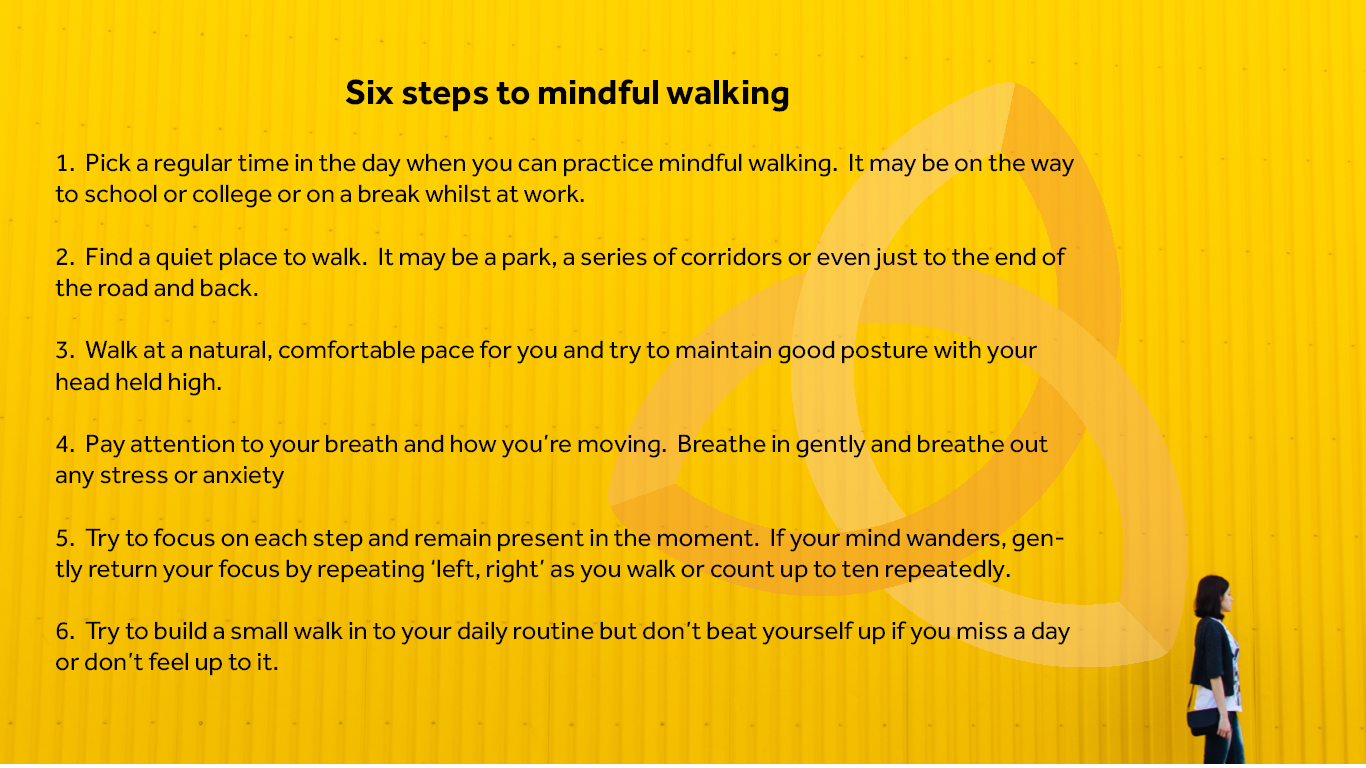 Six steps to mindful walking

1. Pick a regular time in the day when you can practice mindful walking. It may be on the way to school or college or on a break whilst at work.

2. Find a quiet place to walk. It may be a park, a series of corridors or even just to the end of the road and back.

3. Walk at a natural, comfortable pace for you and try to maintain good posture with your head held high.

4. Pay attention to your breath and how you're moving. Breathe in gently and breathe out any stress or anxiety

5. Try to focus on each step and remain present in the moment. If your mind wanders, gently return your focus by repeating 'left, right' as you walk or count up to ten repeatedly.

6. Try to build a small walk in to your daily routine but don't beat yourself up if you miss a day or don't feel up to it.